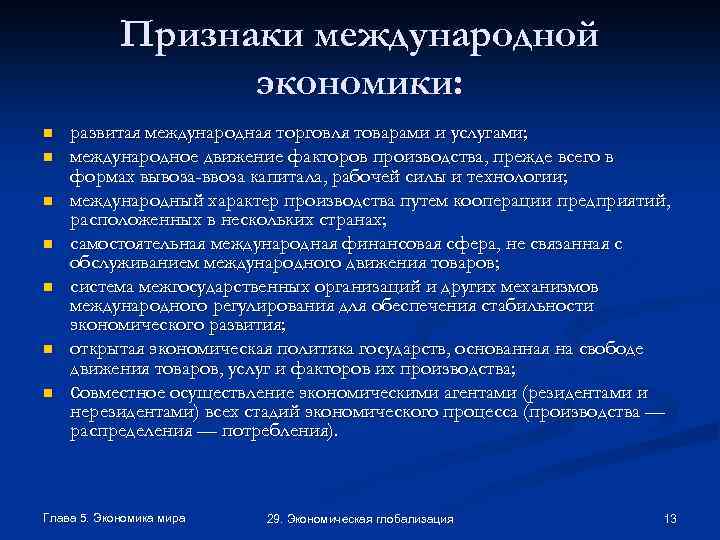 Признаки международной экономики:

- развитая международная торговля товарами и услугами;
- международное движение факторов производства, прежде всего в формах вывоза-ввоза капитала, рабочей силы и технологии;
- международный характер производства путем кооперации предприятий, расположенных в нескольких странах;
- самостоятельная международная финансовая сфера, не связанная с обслуживанием международного движения товаров;
- система межгосударственных организаций и других механизмов международного регулирования для обеспечения стабильности экономического развития;
- открытая экономическая политика государств, основанная на свободе движения товаров, услуг и факторов их производства;
- Совместное осуществление экономическими агентами (резидентами и нерезидентами) всех стадий экономического процесса (производства — распределения — потребления).

Глава 5. Экономика мира

29. Экономическая глобализация

13